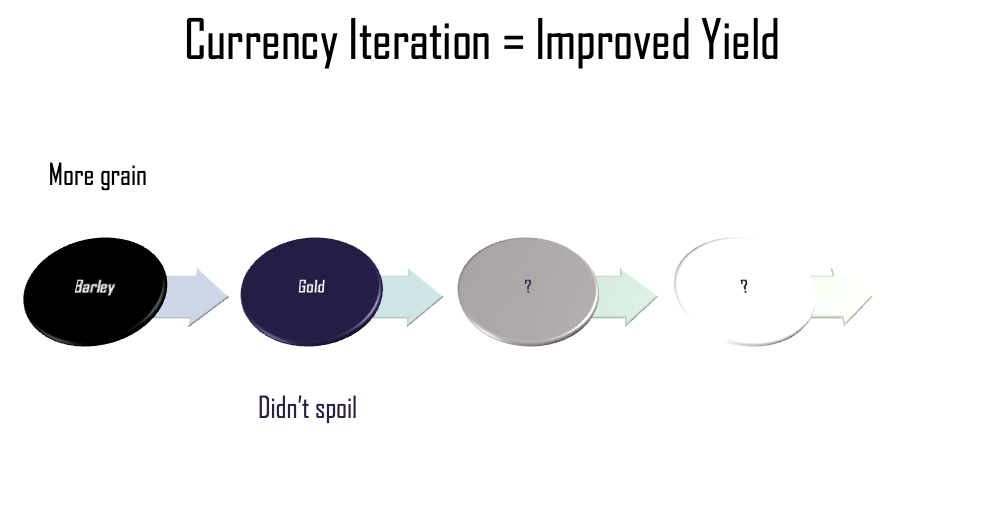 Currency Iteration = Improved Yield

More grain

Barley

Gold

?

?

Didn't spoil